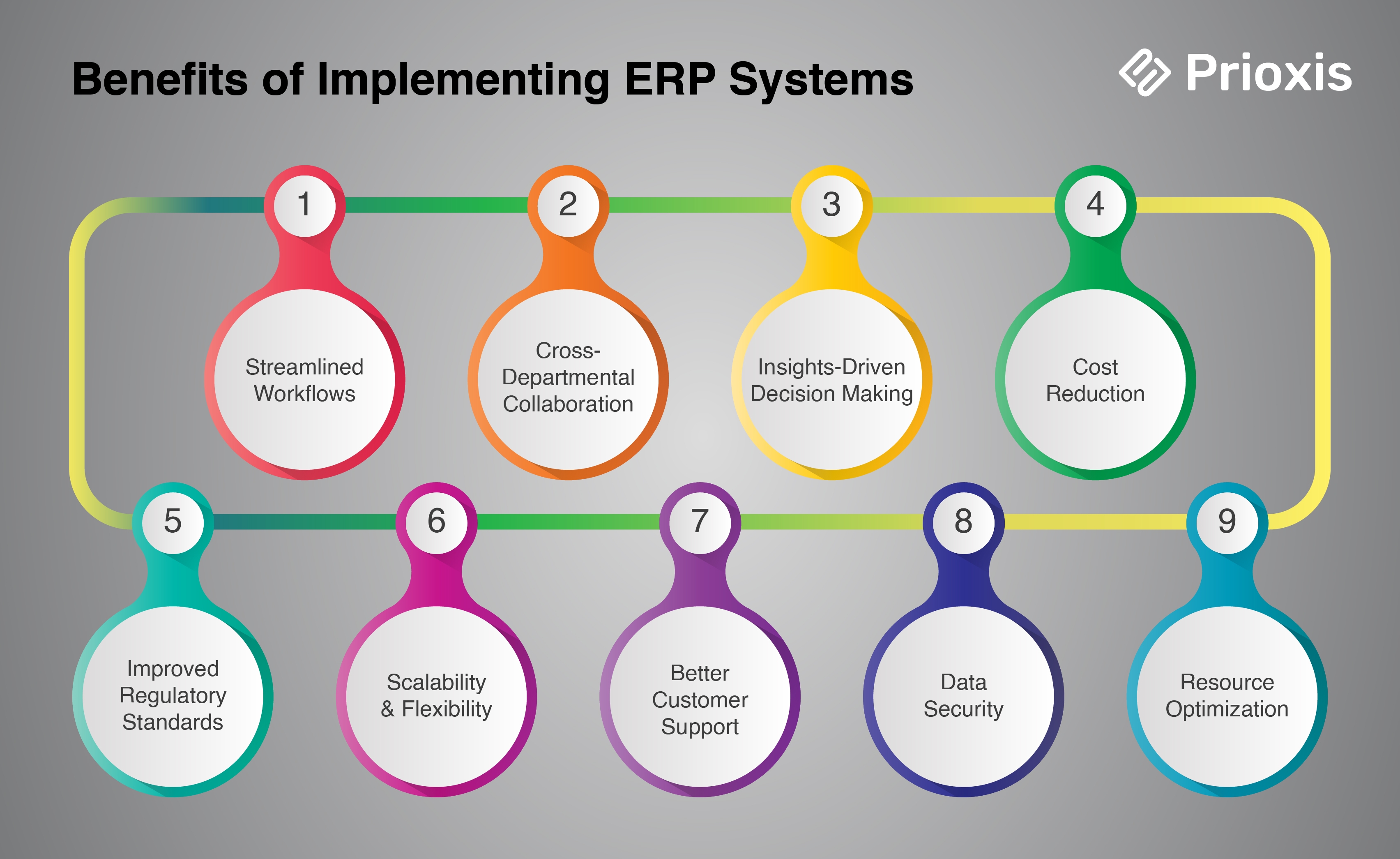 Benefits of Implementing ERP Systems

Prioxis

1
Streamlined Workflows

2
Cross-Departmental Collaboration

3
Insights-Driven Decision Making

4
Cost Reduction

5
Improved Regulatory Standards

6
Scalability & Flexibility

7
Better Customer Support

8
Data Security

9
Resource Optimization